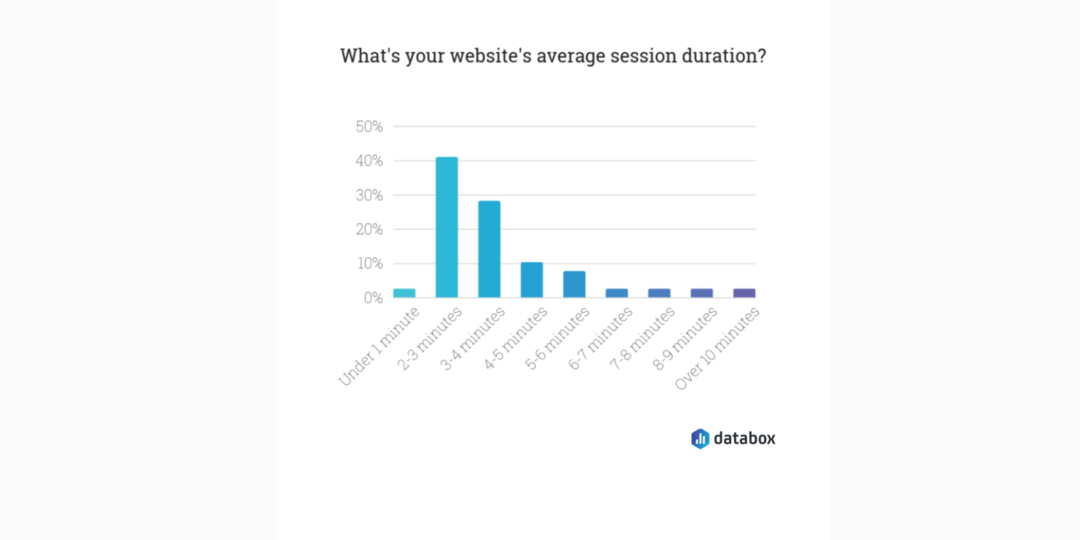 What's your website's average session duration?

50%
40%
30%
20%
10%
0%

Under 1 minute
2-3 minutes
3-4 minutes
4-5 minutes
5-6 minutes
6-7 minutes
7-8 minutes
8-9 minutes
Over 10 minutes

databox